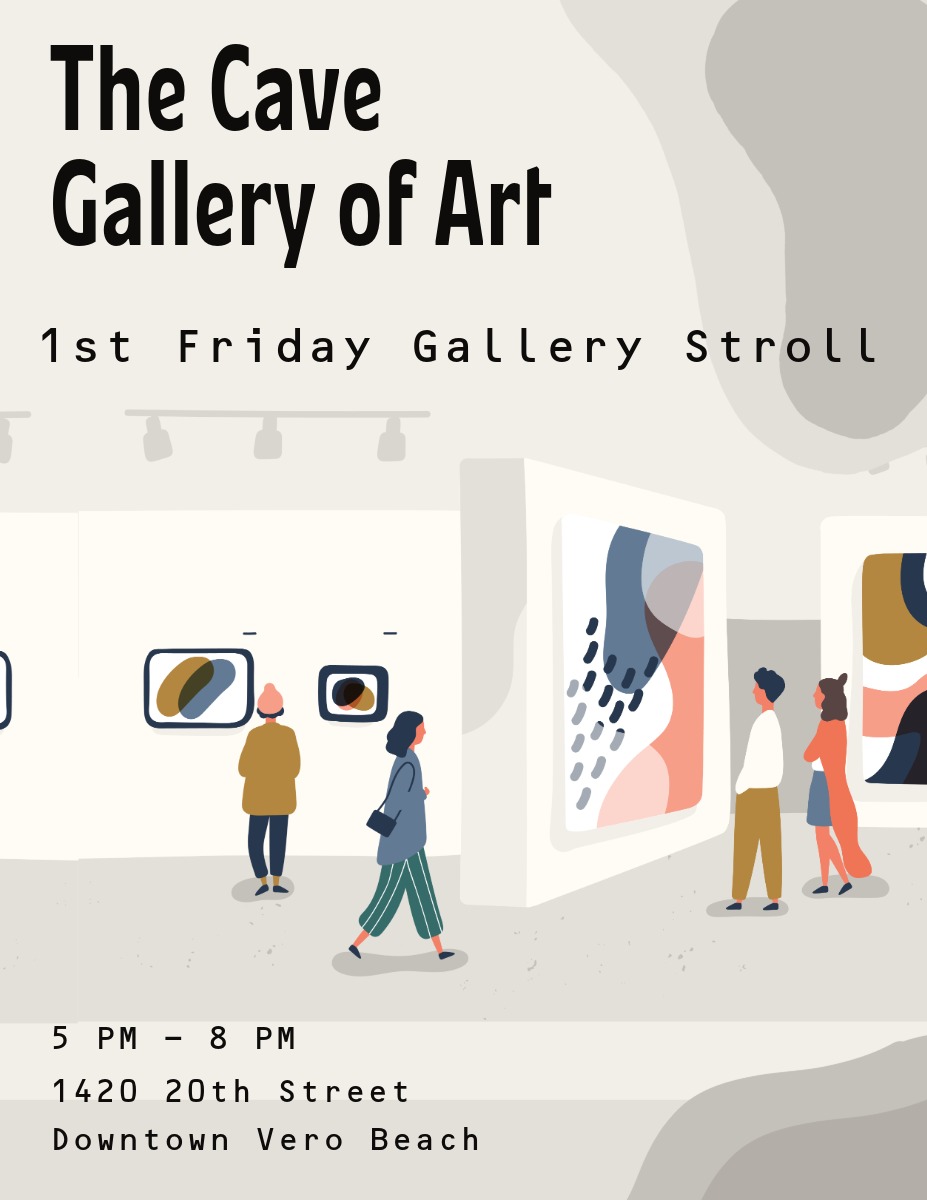 The Cave
Gallery of Art

1st Friday Gallery Stroll

5 PM - 8 PM
1420 20th Street
Downtown Vero Beach